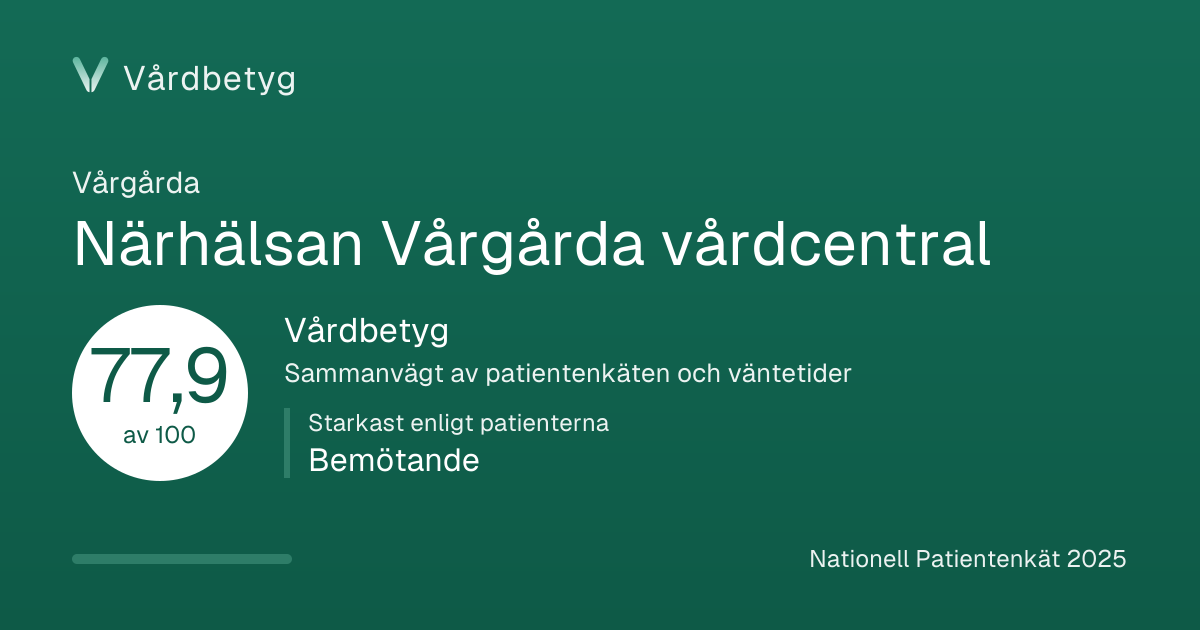 Vårdbetyg

Vårgårda

Närhälsan Vårgårda vårdcentral

77,9
av 100

Vårdbetyg

Sammanvägt av patientenkäten och väntetider

Starkast enligt patienterna

Bemötande

Nationell Patientenkät 2025